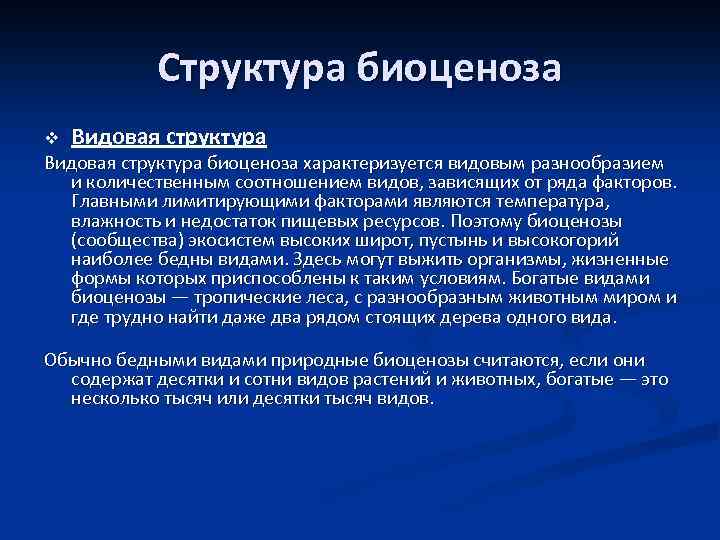 Структура биоценоза

❖ Видовая структура

Видовая структура биоценоза характеризуется видовым разнообразием и количественным соотношением видов, зависящих от ряда факторов. Главными лимитирующими факторами являются температура, влажность и недостаток пищевых ресурсов. Поэтому биоценозы (сообщества) экосистем высоких широт, пустынь и высокогорий наиболее бедны видами. Здесь могут выжить организмы, жизненные формы которых приспособлены к таким условиям. Богатые видами биоценозы — тропические леса, с разнообразным животным миром и где трудно найти даже два рядом стоящих дерева одного вида.

Обычно бедными видами природные биоценозы считаются, если они содержат десятки и сотни видов растений и животных, богатые — это несколько тысяч или десятки тысяч видов.